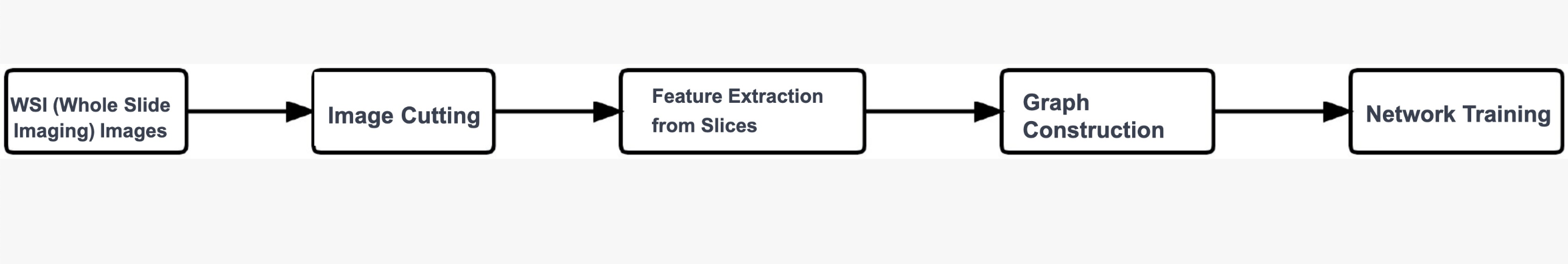 WSI (Whole Slide Imaging) Images

Image Cutting

Feature Extraction from Slices

Graph Construction

Network Training